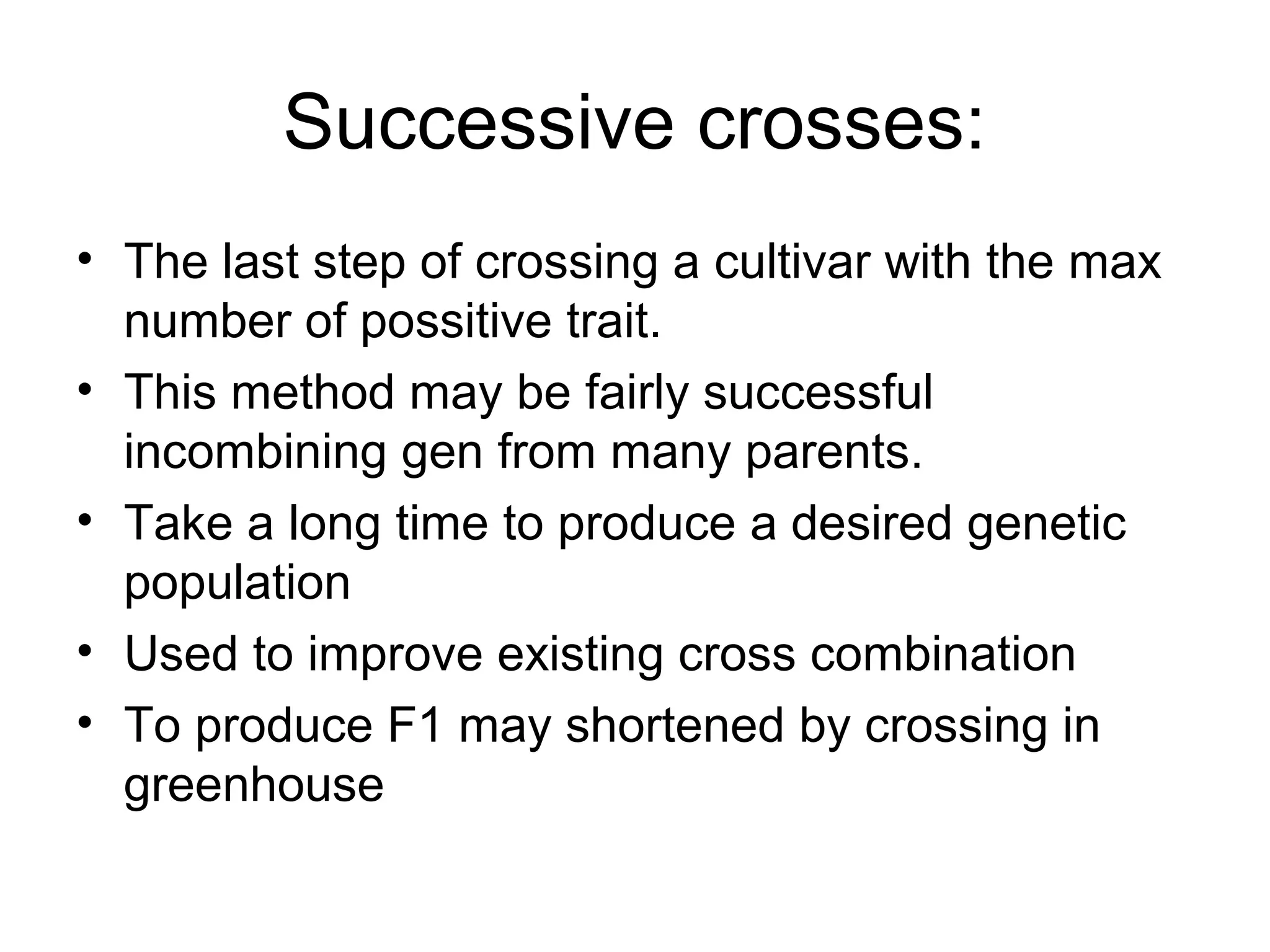 Successive crosses:

• The last step of crossing a cultivar with the max number of possitive trait.
• This method may be fairly successful incombining gen from many parents.
• Take a long time to produce a desired genetic population
• Used to improve existing cross combination
• To produce F1 may shortened by crossing in greenhouse